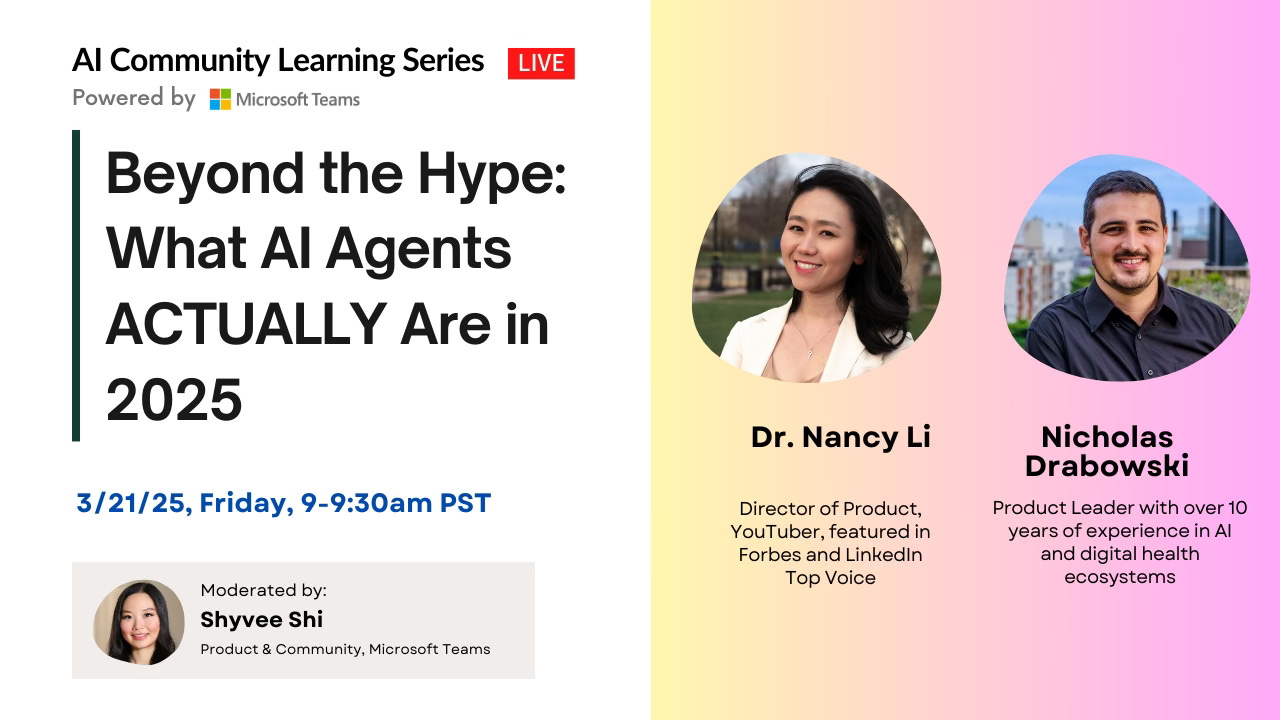 AI Community Learning Series LIVE

Powered by Microsoft Teams

Beyond the Hype: What AI Agents ACTUALLY Are in 2025

3/21/25, Friday, 9-9:30am PST

Moderated by:
Shyvee Shi
Product & Community, Microsoft Teams

Dr. Nancy Li

Director of Product, YouTuber, featured in Forbes and LinkedIn Top Voice

Nicholas Drabowski

Product Leader with over 10 years of experience in AI and digital health ecosystems